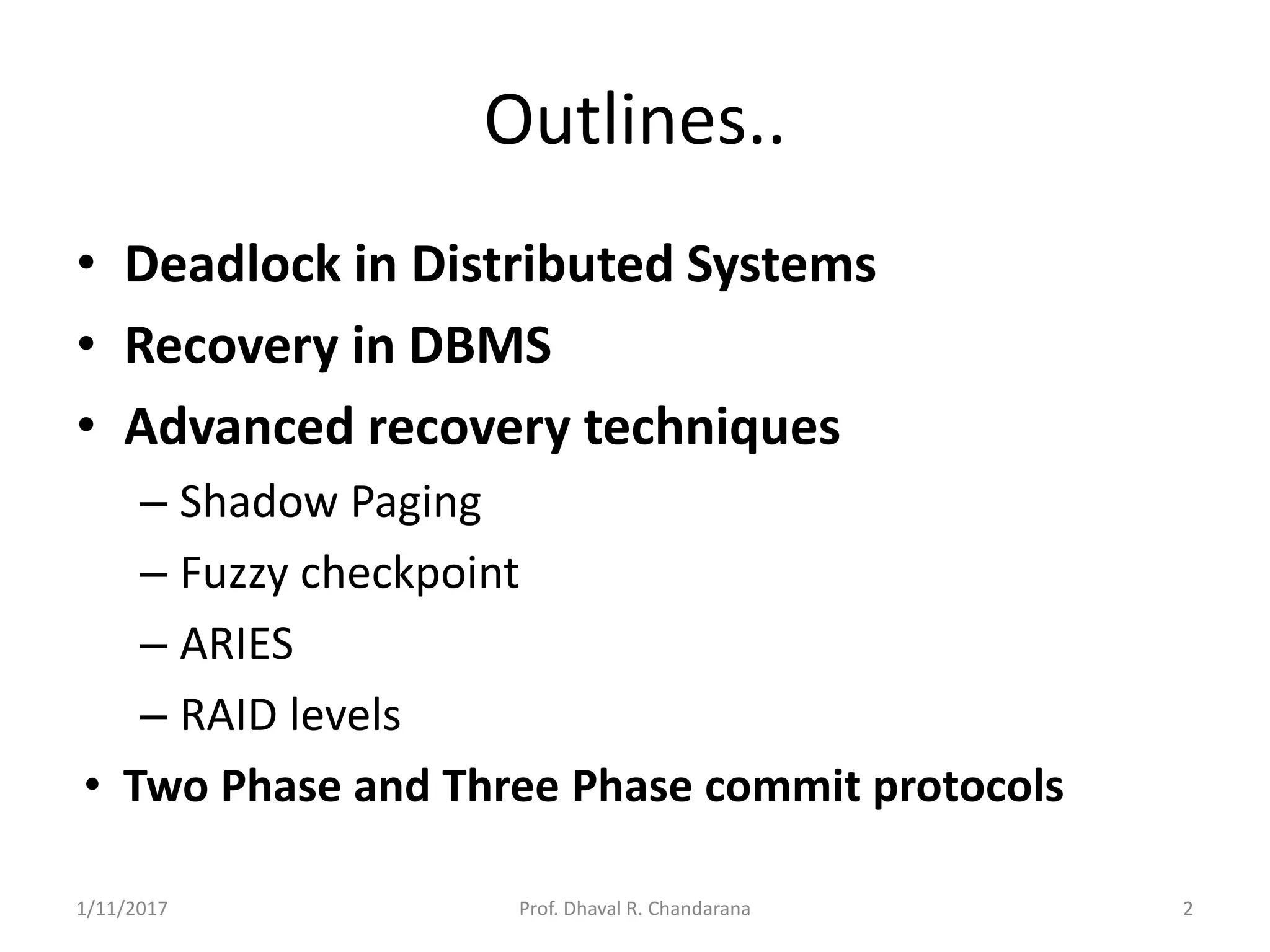 Outlines..

• Deadlock in Distributed Systems
• Recovery in DBMS
• Advanced recovery techniques
– Shadow Paging
– Fuzzy checkpoint
– ARIES
– RAID levels
• Two Phase and Three Phase commit protocols

1/11/2017 Prof. Dhaval R. Chandarana 2